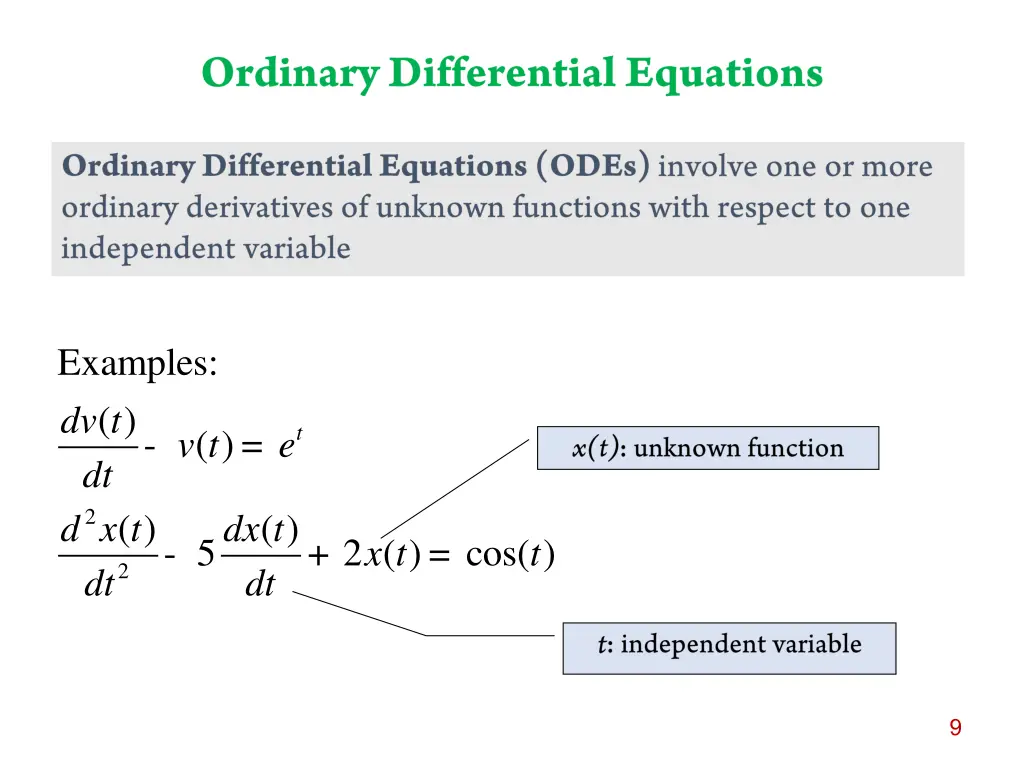 Ordinary Differential Equations

Ordinary Differential Equations (ODEs) involve one or more ordinary derivatives of unknown functions with respect to one independent variable

Examples:

$\frac{dv(t)}{dt} - v(t) = e^t$

$\frac{d^2x(t)}{dt^2} - 5\frac{dx(t)}{dt} + 2x(t) = \cos(t)$

$x(t)$: unknown function

$t$: independent variable

9